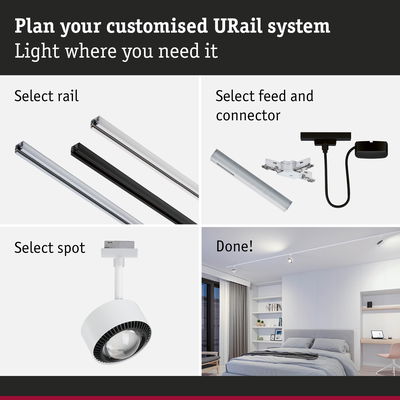 Plan your customised URail system
Light where you need it

Select rail

Select feed and connector

Select spot

Done!